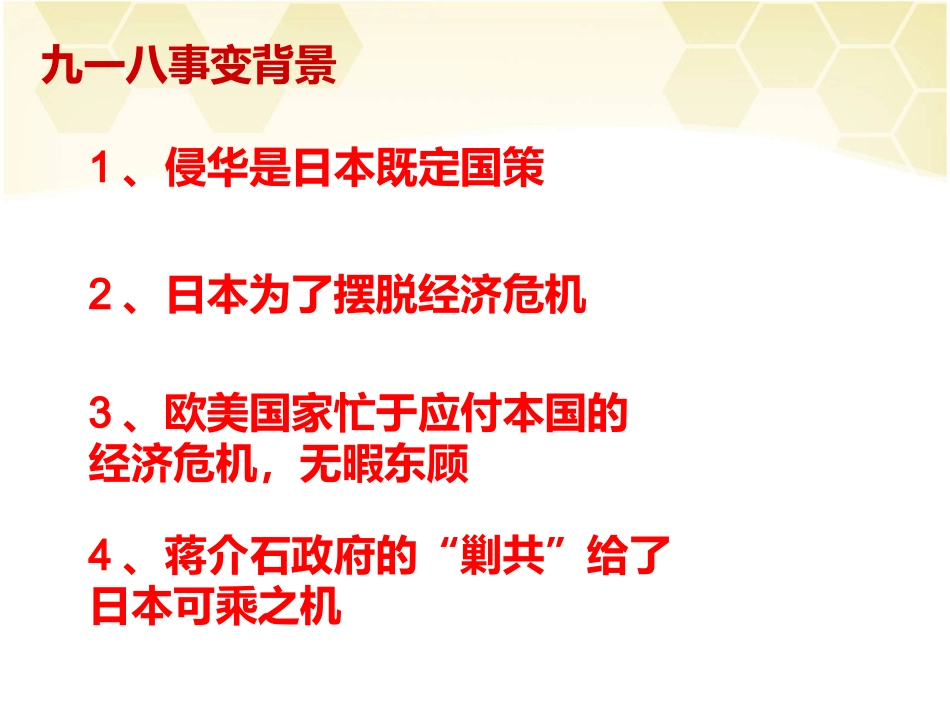 九一八事变背景

1、侵华是日本既定国策

2、日本为了摆脱经济危机

3、欧美国家忙于应付本国的经济危机，无暇东顾

4、蒋介石政府的“剿共”给了日本可乘之机